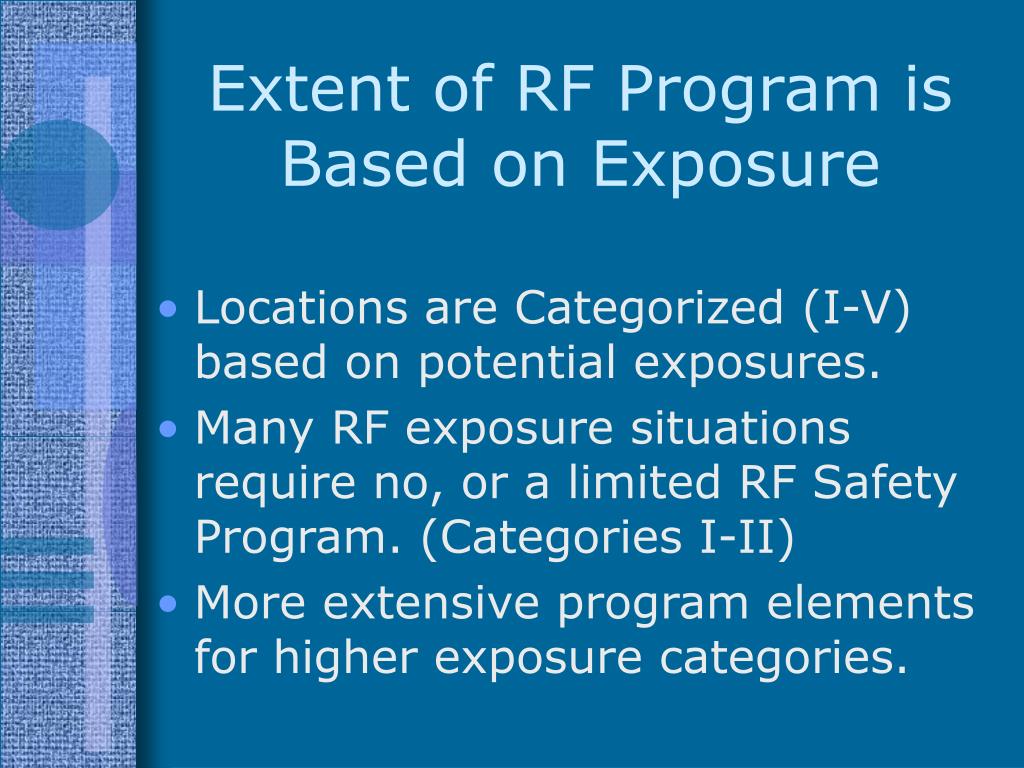 Extent of RF Program is Based on Exposure

• Locations are Categorized (I-V) based on potential exposures.
• Many RF exposure situations require no, or a limited RF Safety Program. (Categories I-II)
• More extensive program elements for higher exposure categories.